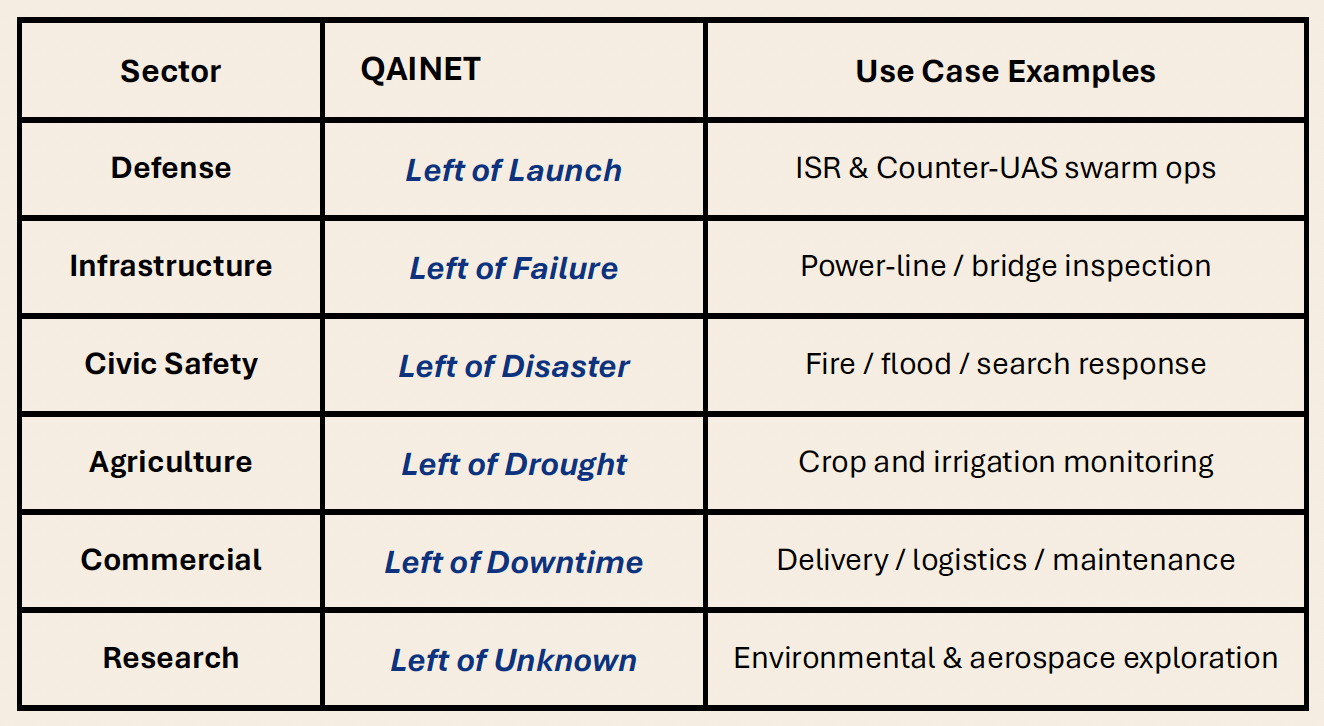 | Sector | QAINET | Use Case Examples |
|---|---|---|
| Defense | Left of Launch | ISR & Counter-UAS swarm ops |
| Infrastructure | Left of Failure | Power-line / bridge inspection |
| Civic Safety | Left of Disaster | Fire / flood / search response |
| Agriculture | Left of Drought | Crop and irrigation monitoring |
| Commercial | Left of Downtime | Delivery / logistics / maintenance |
| Research | Left of Unknown | Environmental & aerospace exploration |